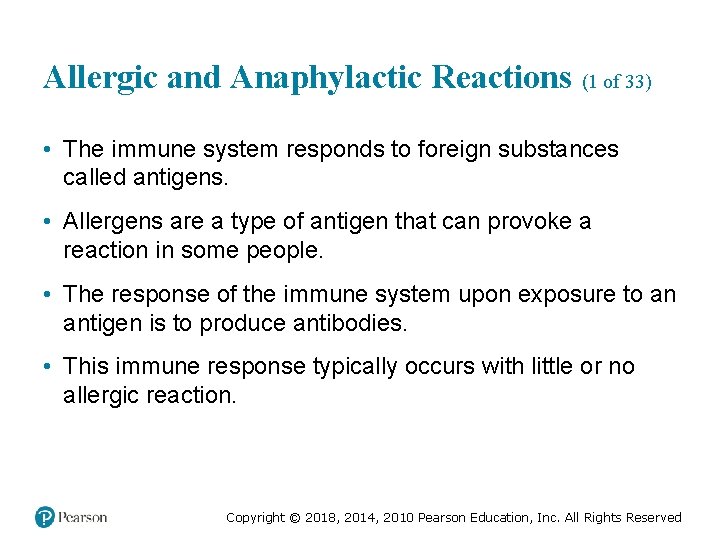 Allergic and Anaphylactic Reactions (1 of 33)

• The immune system responds to foreign substances called antigens.

• Allergens are a type of antigen that can provoke a reaction in some people.

• The response of the immune system upon exposure to an antigen is to produce antibodies.

• This immune response typically occurs with little or no allergic reaction.

Pearson

Copyright © 2018, 2014, 2010 Pearson Education, Inc. All Rights Reserved